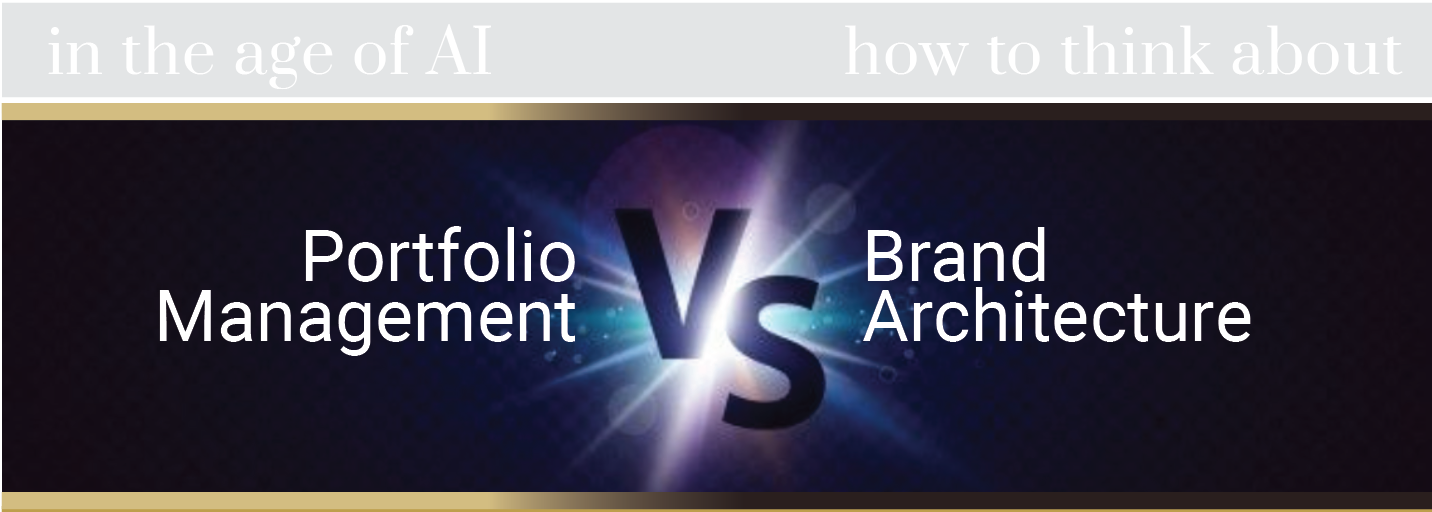 in the age of AI how to think about

Portfolio Management

VS

Brand Architecture